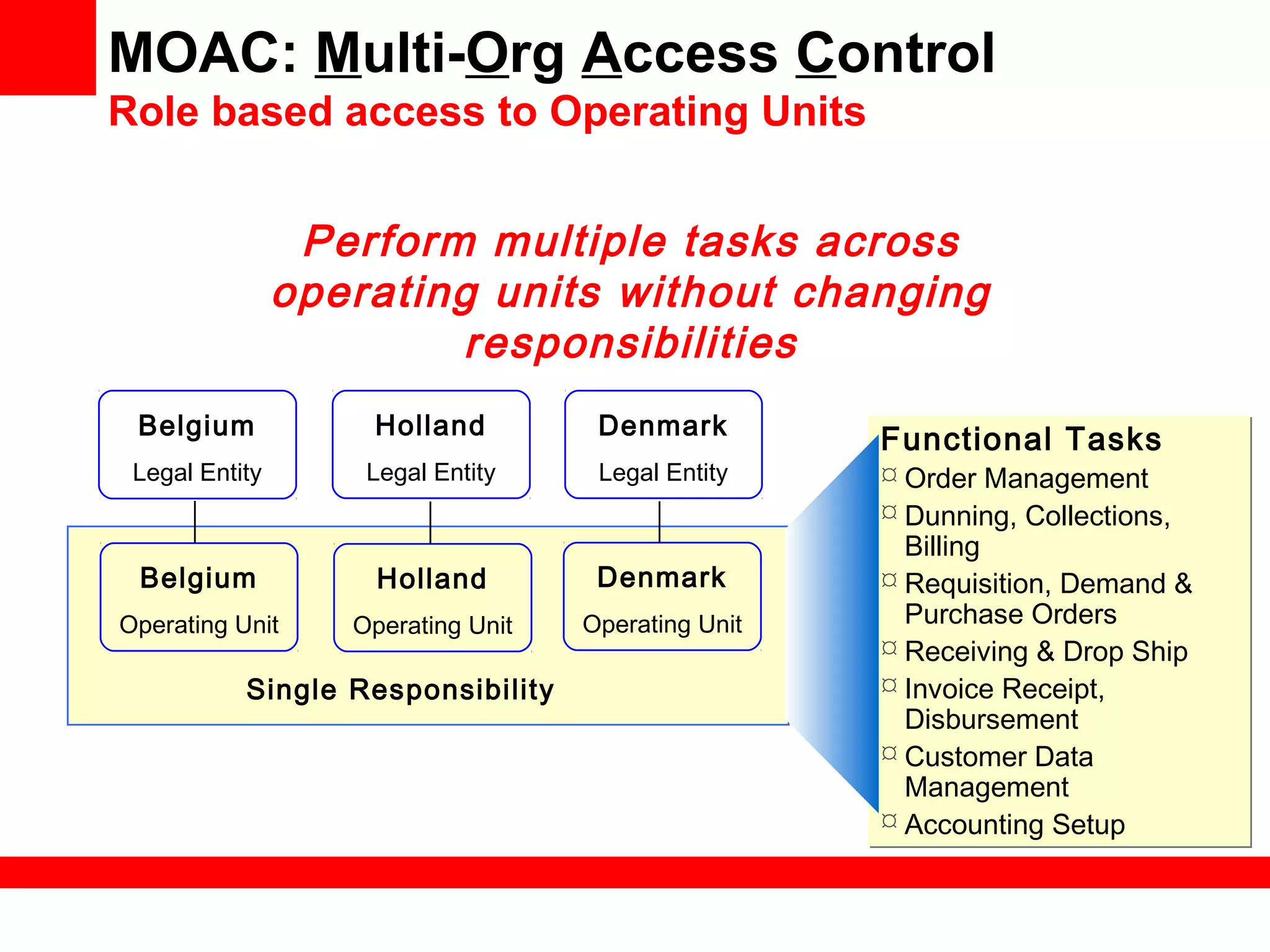 MOAC: Multi-Org Access Control
Role based access to Operating Units

Perform multiple tasks across operating units without changing responsibilities

Belgium
Legal Entity

Holland
Legal Entity

Denmark
Legal Entity

Belgium
Operating Unit

Holland
Operating Unit

Denmark
Operating Unit

Single Responsibility

Functional Tasks
¤ Order Management
¤ Dunning, Collections, Billing
¤ Requisition, Demand & Purchase Orders
¤ Receiving & Drop Ship
¤ Invoice Receipt, Disbursement
¤ Customer Data Management
¤ Accounting Setup